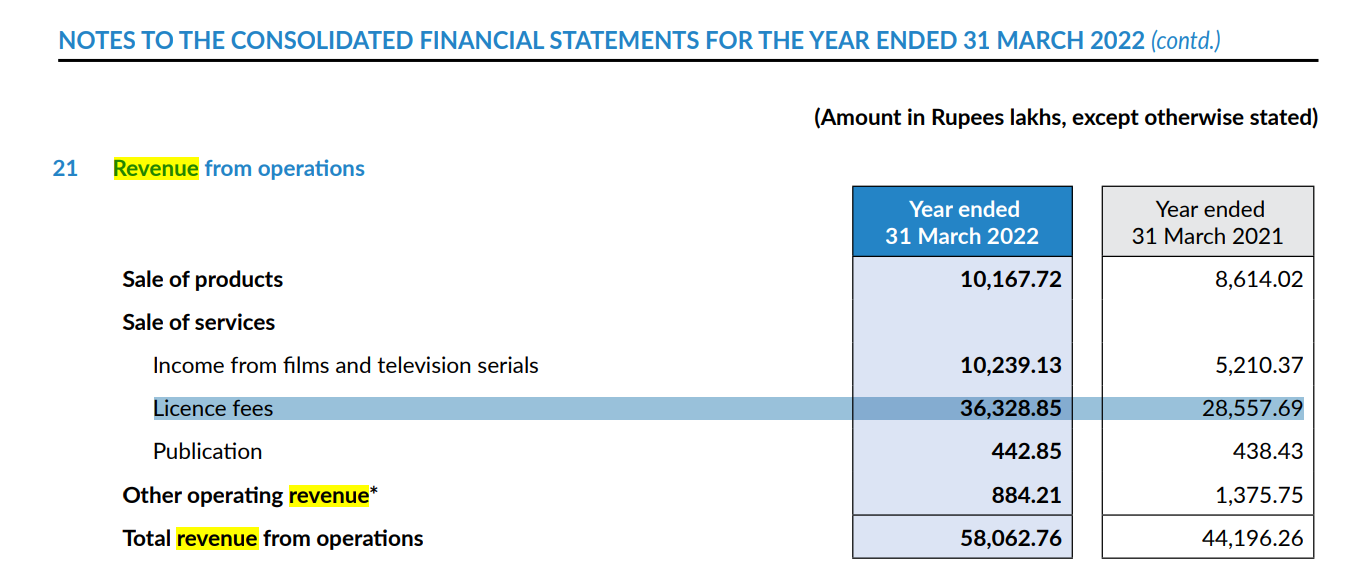 NOTES TO THE CONSOLIDATED FINANCIAL STATEMENTS FOR THE YEAR ENDED 31 MARCH 2022 (contd.)

(Amount in Rupees lakhs, except otherwise stated)

21 Revenue from operations

| | Year ended 31 March 2022 | Year ended 31 March 2021 |
|---|---|---|
| Sale of products | 10,167.72 | 8,614.02 |
| Sale of services | | |
| Income from films and television serials | 10,239.13 | 5,210.37 |
| Licence fees | 36,328.85 | 28,557.69 |
| Publication | 442.85 | 438.43 |
| Other operating revenue* | 884.21 | 1,375.75 |
| Total revenue from operations | 58,062.76 | 44,196.26 |